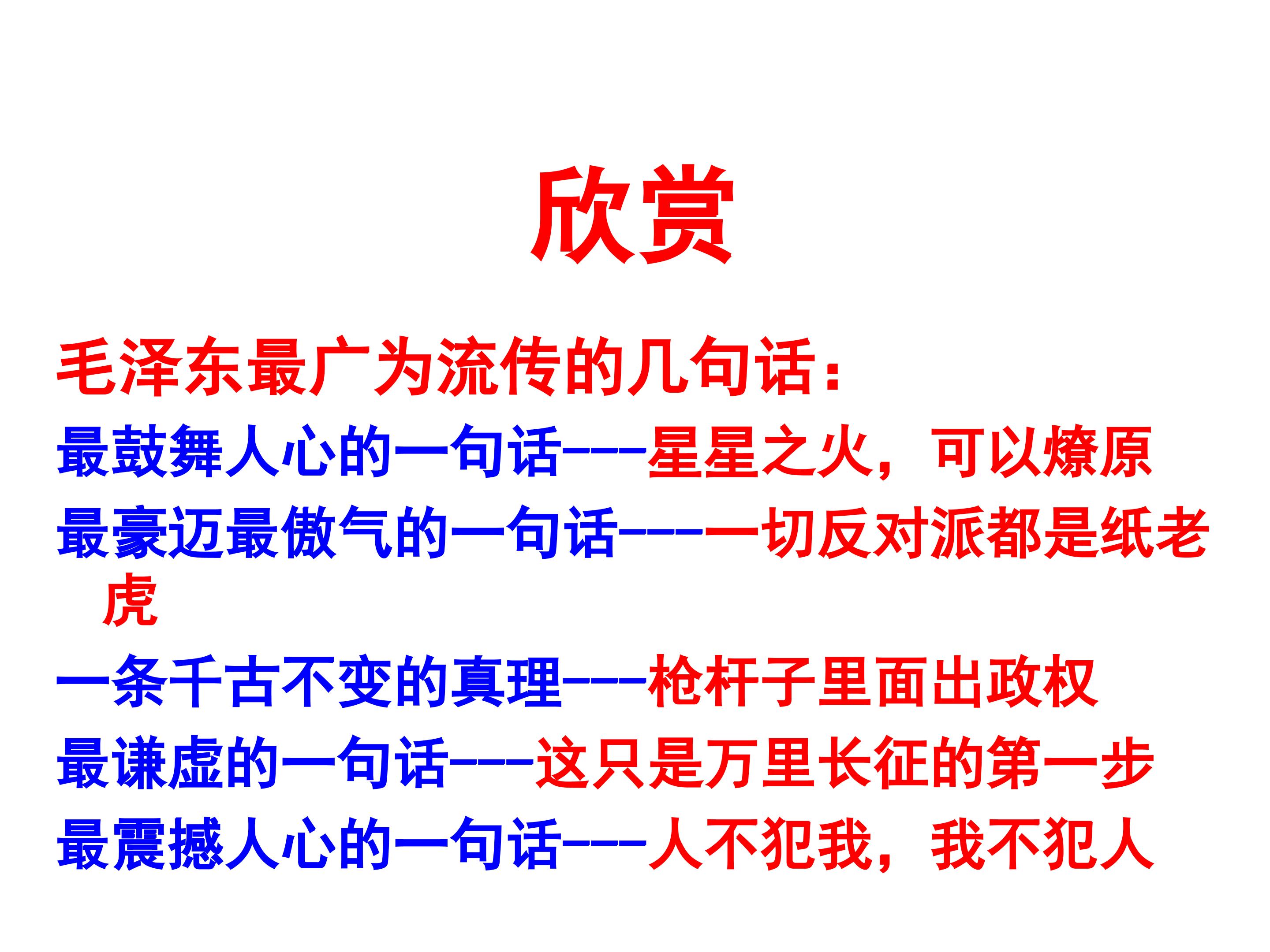 欣赏

毛泽东最广为流传的几句话：

最鼓舞人心的一句话----星星之火，可以燎原

最豪迈最傲气的一句话----一切反对派都是纸老虎

一条千古不变的真理----枪杆子里面出政权

最谦虚的一句话----这只是万里长征的第一步

最震撼人心的一句话----人不犯我，我不犯人